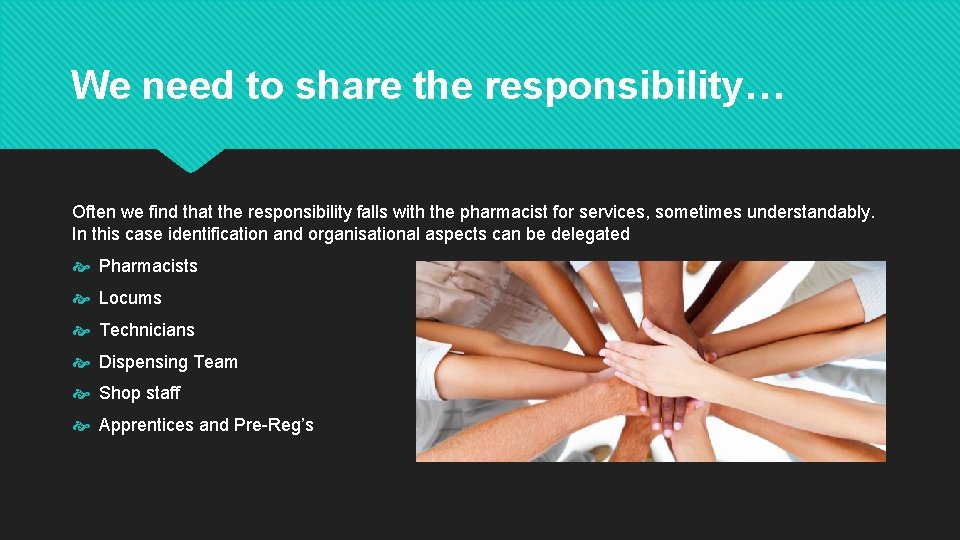 We need to share the responsibility…

Often we find that the responsibility falls with the pharmacist for services, sometimes understandably. In this case identification and organisational aspects can be delegated

Pharmacists

Locums

Technicians

Dispensing Team

Shop staff

Apprentices and Pre-Reg's